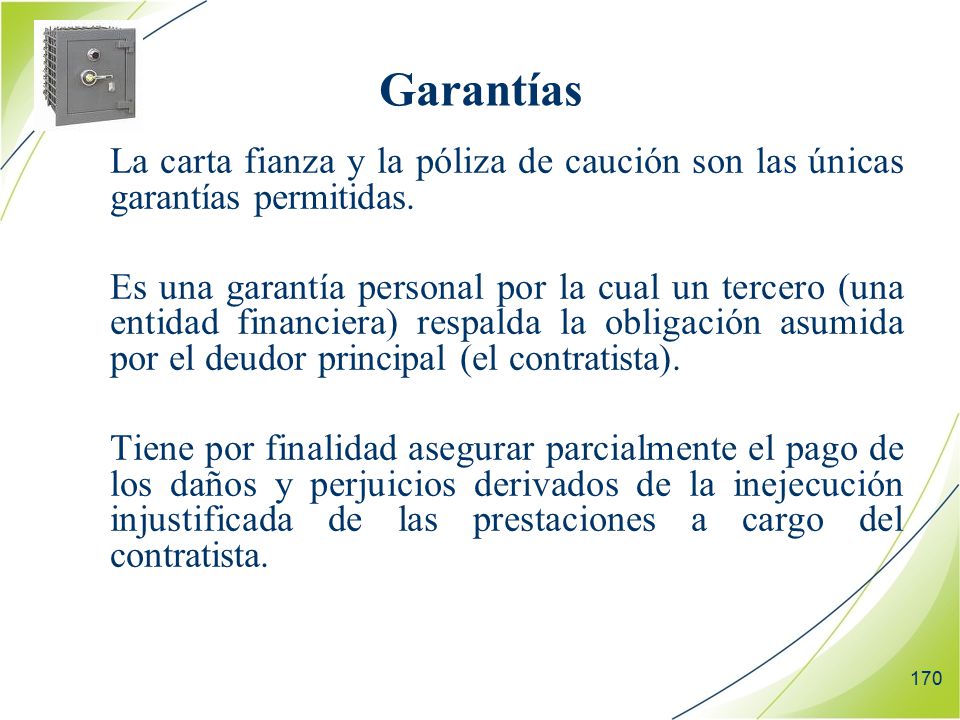 Garantías

La carta fianza y la póliza de caución son las únicas garantías permitidas.

Es una garantía personal por la cual un tercero (una entidad financiera) respalda la obligación asumida por el deudor principal (el contratista).

Tiene por finalidad asegurar parcialmente el pago de los daños y perjuicios derivados de la inejecución injustificada de las prestaciones a cargo del contratista.

170